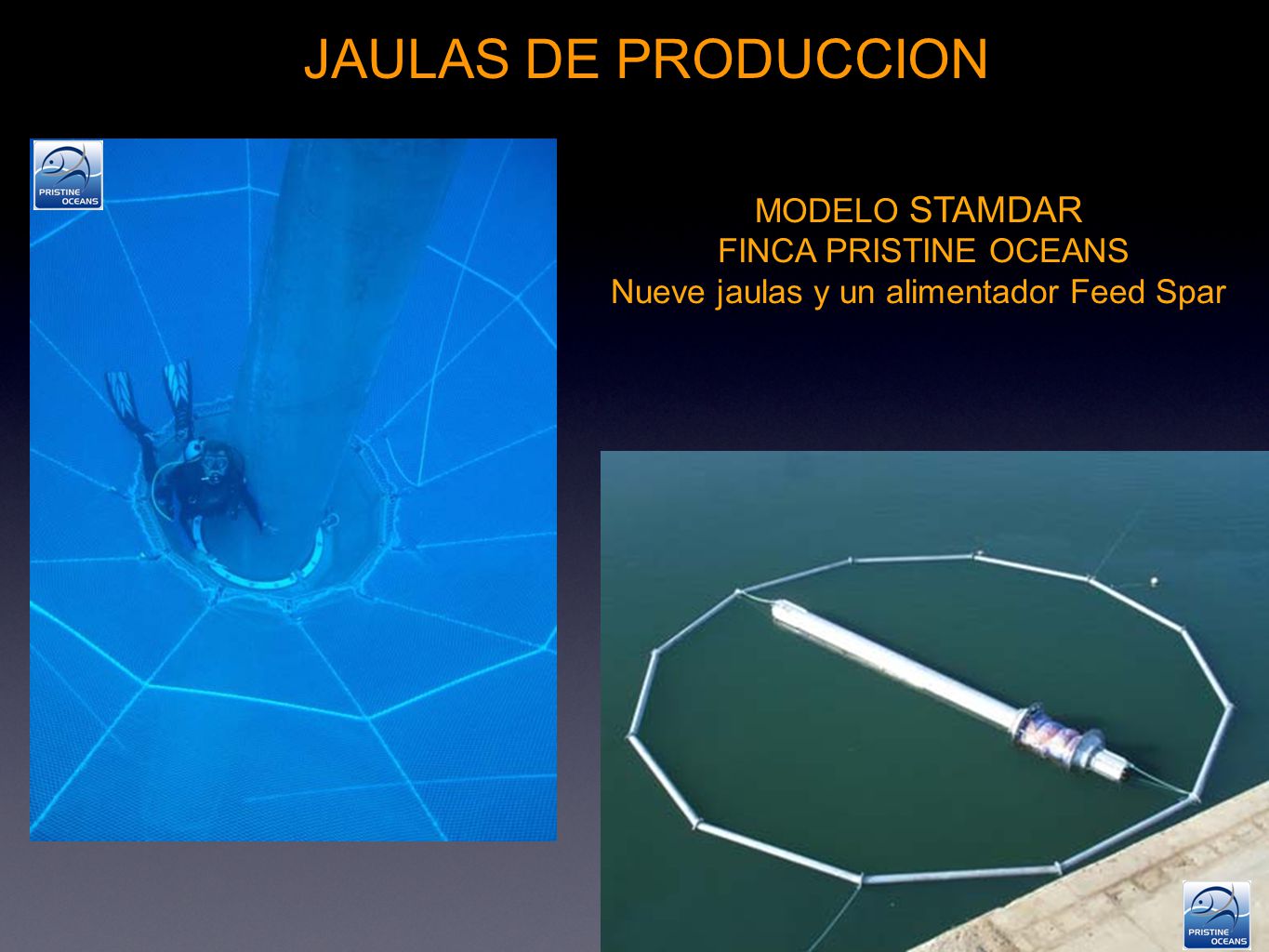 JAULAS DE PRODUCCION

PRISTINE OCEANS

MODELO STAMDAR
FINCA PRISTINE OCEANS
Nueve jaulas y un alimentador Feed Spar

PRISTINE OCEANS